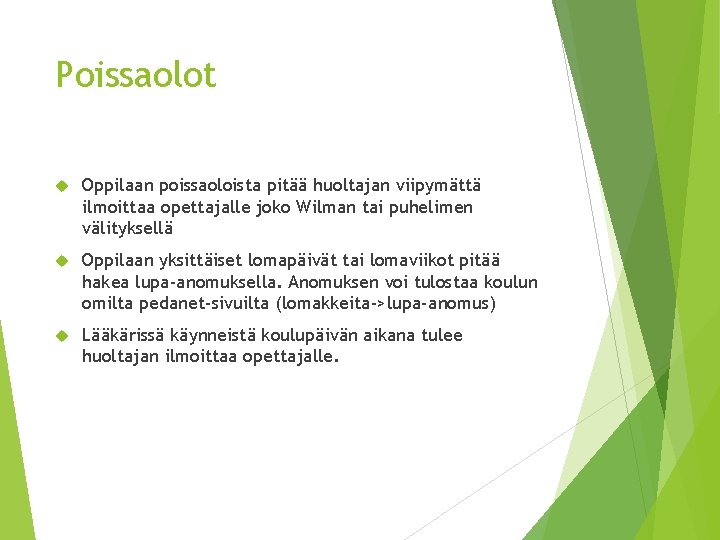 Poissaolot

Oppilaan poissaoloista pitää huoltajan viipymättä ilmoittaa opettajalle joko Wilman tai puhelimen välityksellä

Oppilaan yksittäiset lomapäivät tai lomaviikot pitää hakea lupa-anomuksella. Anomuksen voi tulostaa koulun omilta pedanet-sivuilta (lomakkeita->lupa-anomus)

Lääkärissä käynneistä koulupäivän aikana tulee huoltajan ilmoittaa opettajalle.